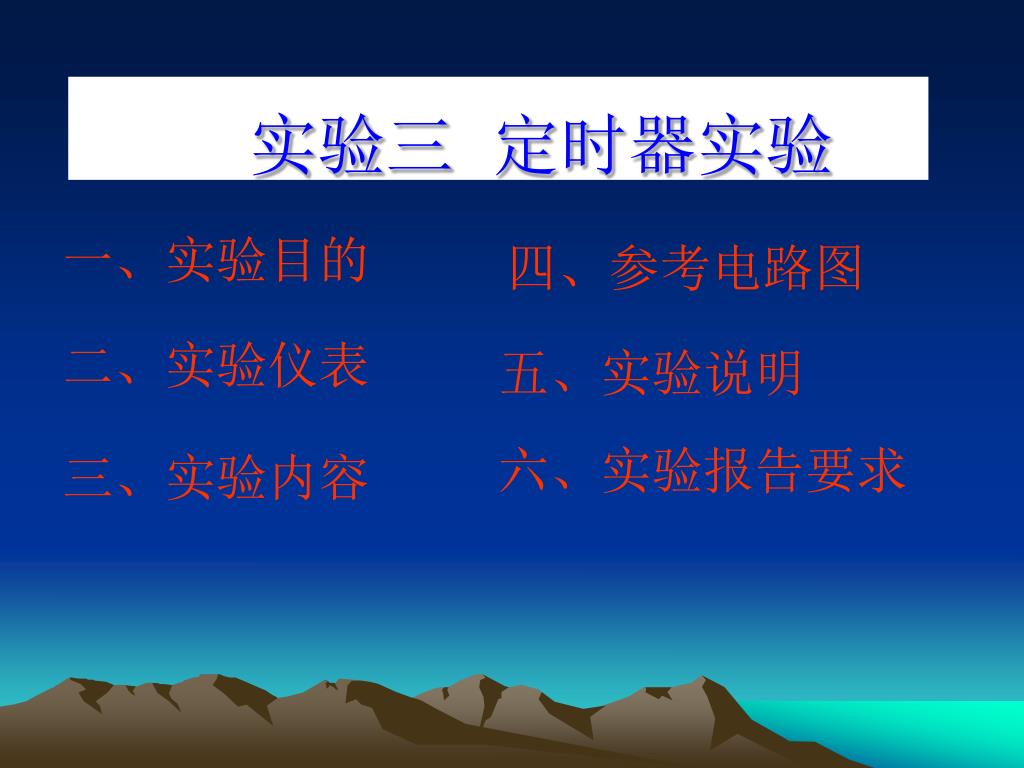 实验三 定时器实验

一、实验目的

二、实验仪表

三、实验内容

四、参考电路图

五、实验说明

六、实验报告要求